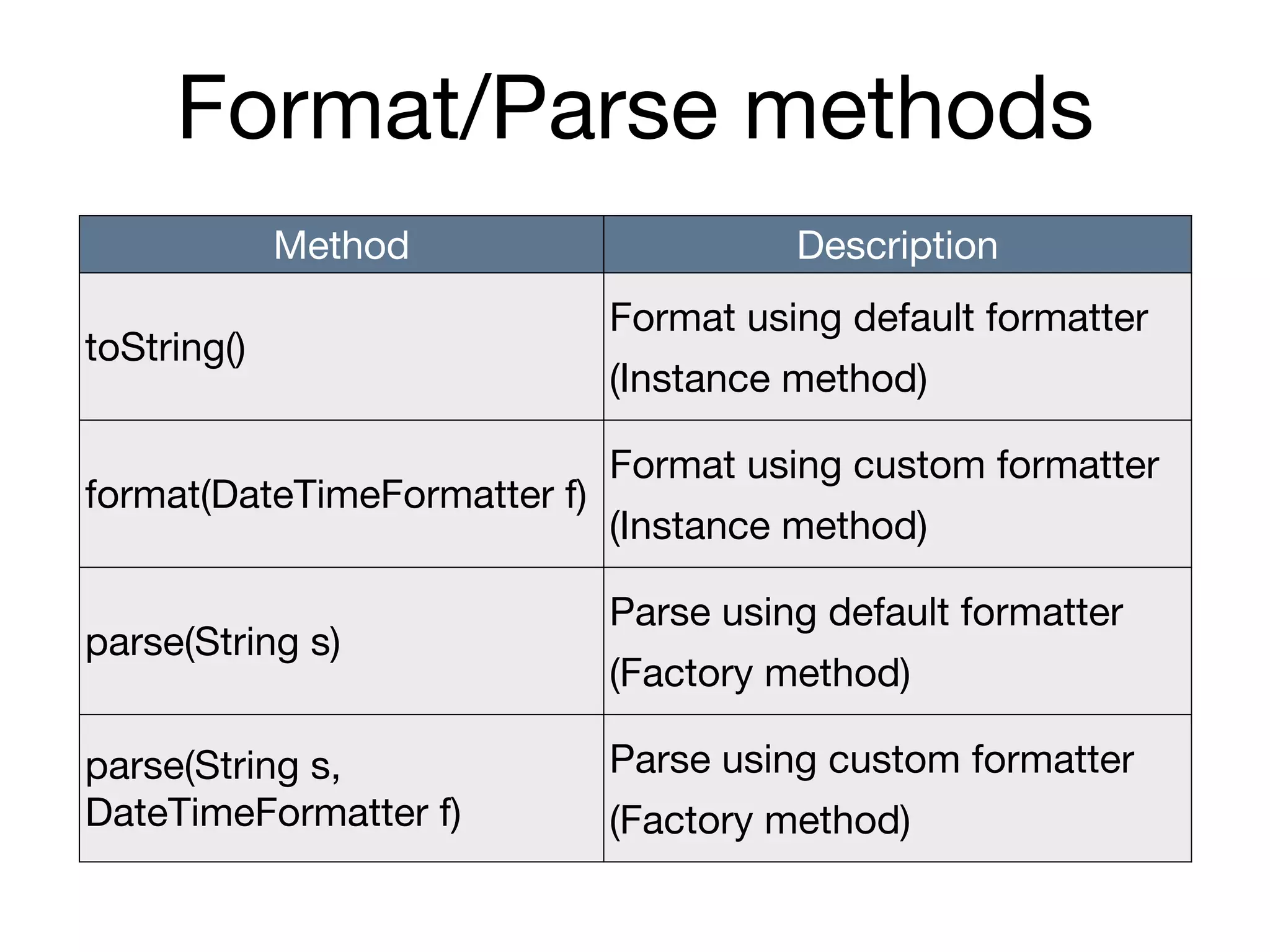 Format/Parse methods

| Method | Description |
|---|---|
| toString() | Format using default formatter (Instance method) |
| format(DateTimeFormatter f) | Format using custom formatter (Instance method) |
| parse(String s) | Parse using default formatter (Factory method) |
| parse(String s, DateTimeFormatter f) | Parse using custom formatter (Factory method) |